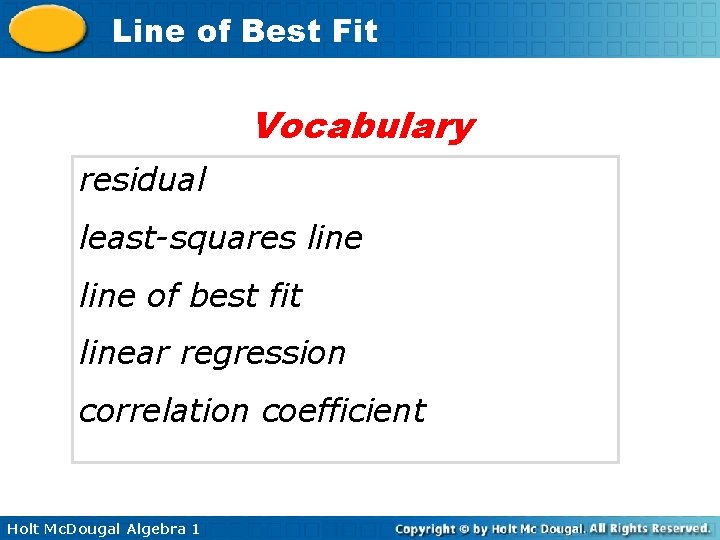 Line of Best Fit

Vocabulary

residual

least-squares line

line of best fit

linear regression

correlation coefficient

Holt McDougal Algebra 1

Copyright © by Holt Mc Dougal. All Rights Reserved.